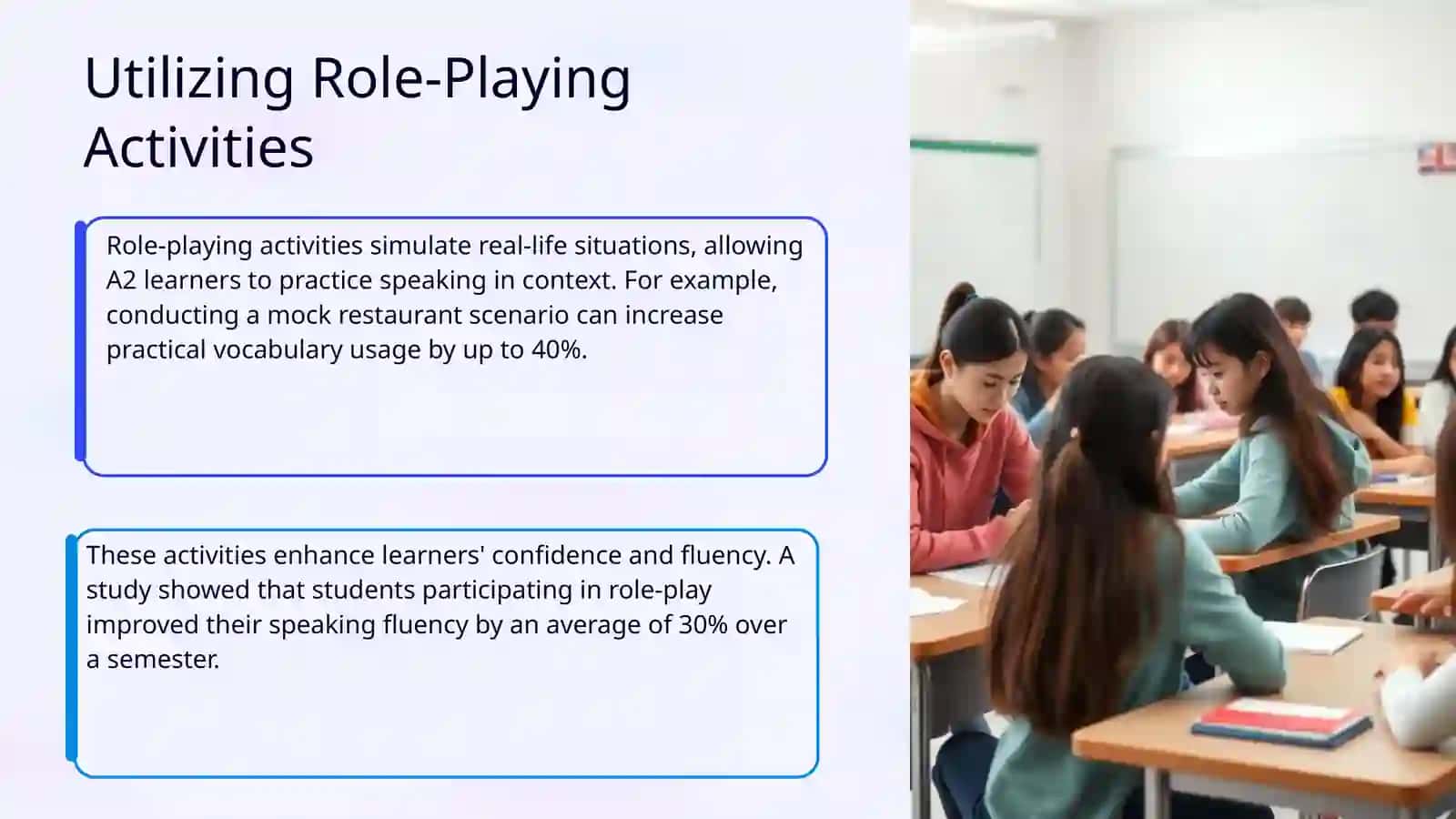 Utilizing Role-Playing Activities

Role-playing activities simulate real-life situations, allowing A2 learners to practice speaking in context. For example, conducting a mock restaurant scenario can increase practical vocabulary usage by up to 40%.

These activities enhance learners' confidence and fluency. A study showed that students participating in role-play improved their speaking fluency by an average of 30% over a semester.